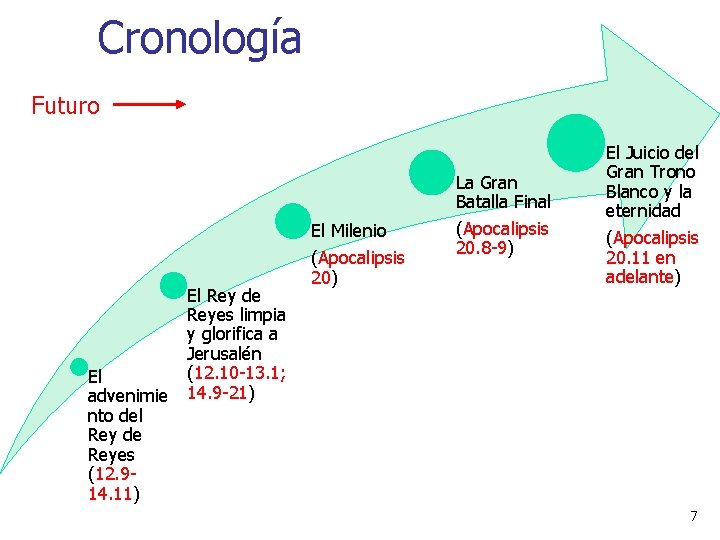 Cronología

Futuro

El advenimiento del Rey de Reyes (12.9-14.11)

El Rey de Reyes limpia y glorifica a Jerusalén (12.10-13.1; 14.9-21)

El Milenio (Apocalipsis 20)

La Gran Batalla Final (Apocalipsis 20.8-9)

El Juicio del Gran Trono Blanco y la eternidad (Apocalipsis 20.11 en adelante)

7